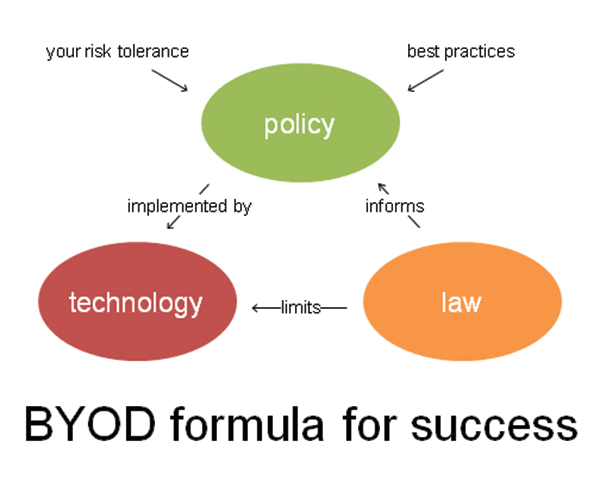 your risk tolerance

best practices

policy

implemented by

informs

technology

limits

law

BYOD formula for success